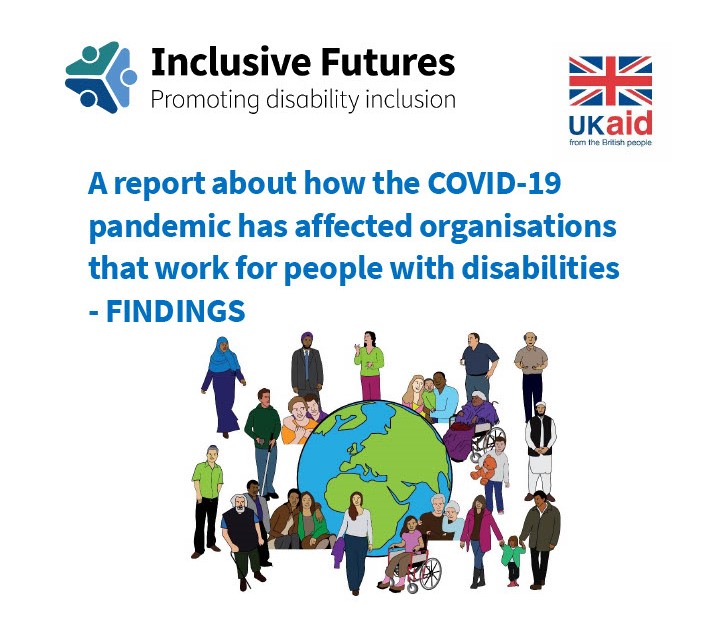 Inclusive Futures
Promoting disability inclusion

UKaid
from the British people

A report about how the COVID-19 pandemic has affected organisations that work for people with disabilities - FINDINGS